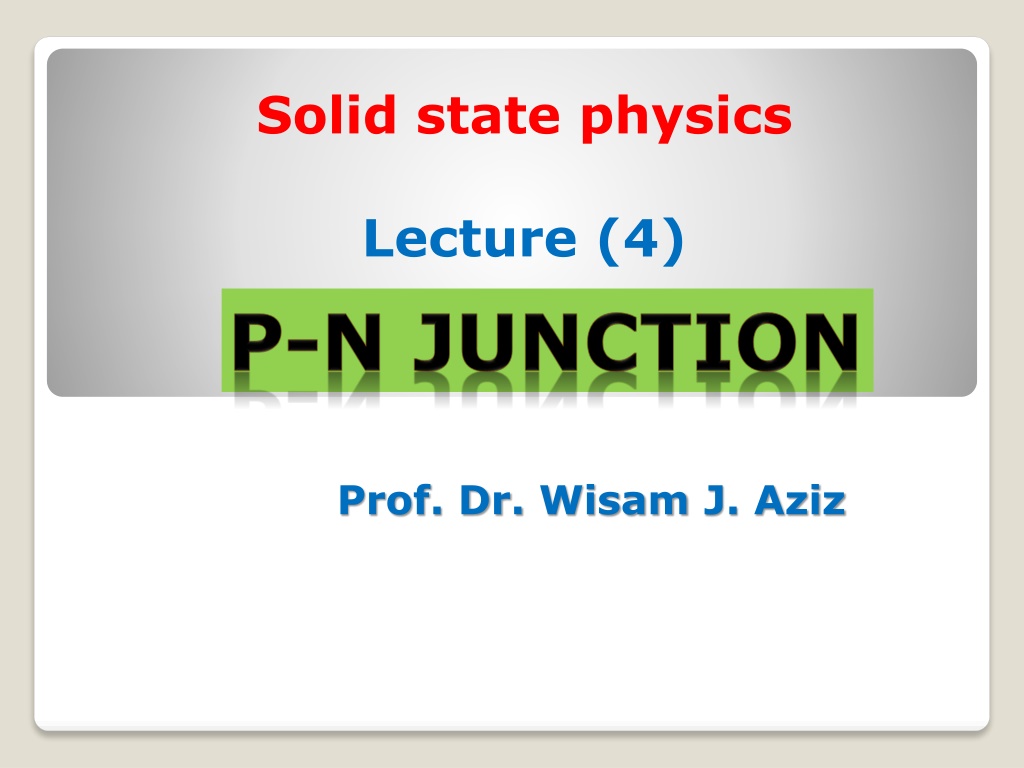 Solid state physics

Lecture (4)

P-N JUNCTION

Prof. Dr. Wisam J. Aziz